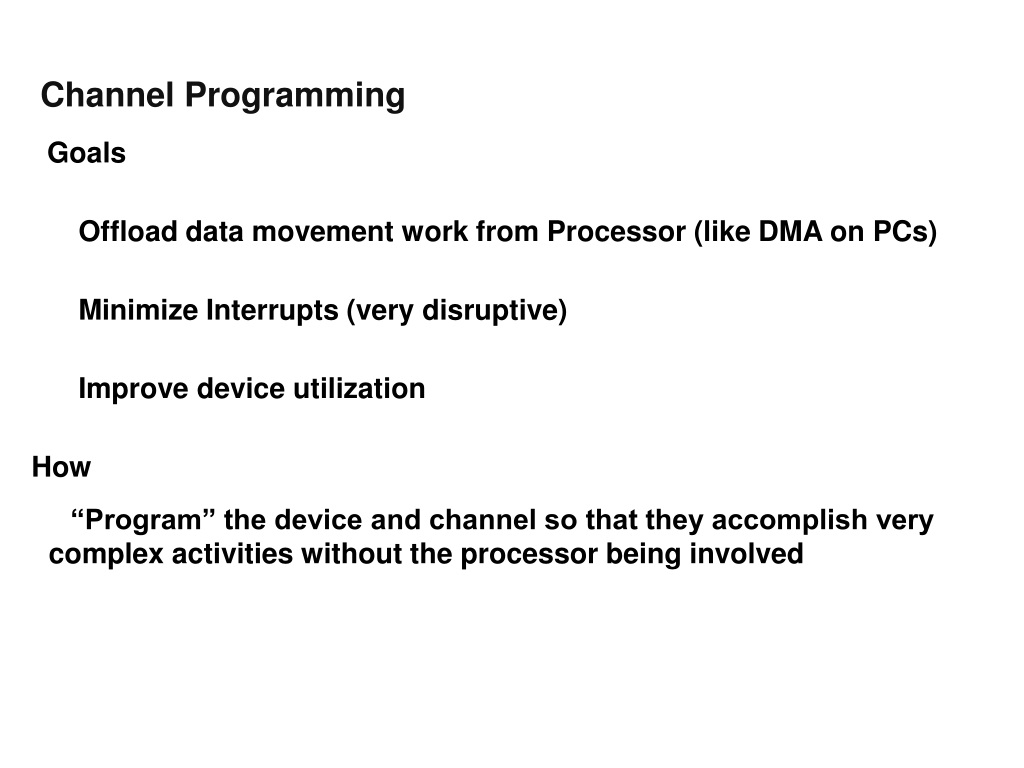 Channel Programming

Goals

Offload data movement work from Processor (like DMA on PCs)

Minimize Interrupts (very disruptive)

Improve device utilization

How

“Program” the device and channel so that they accomplish very complex activities without the processor being involved